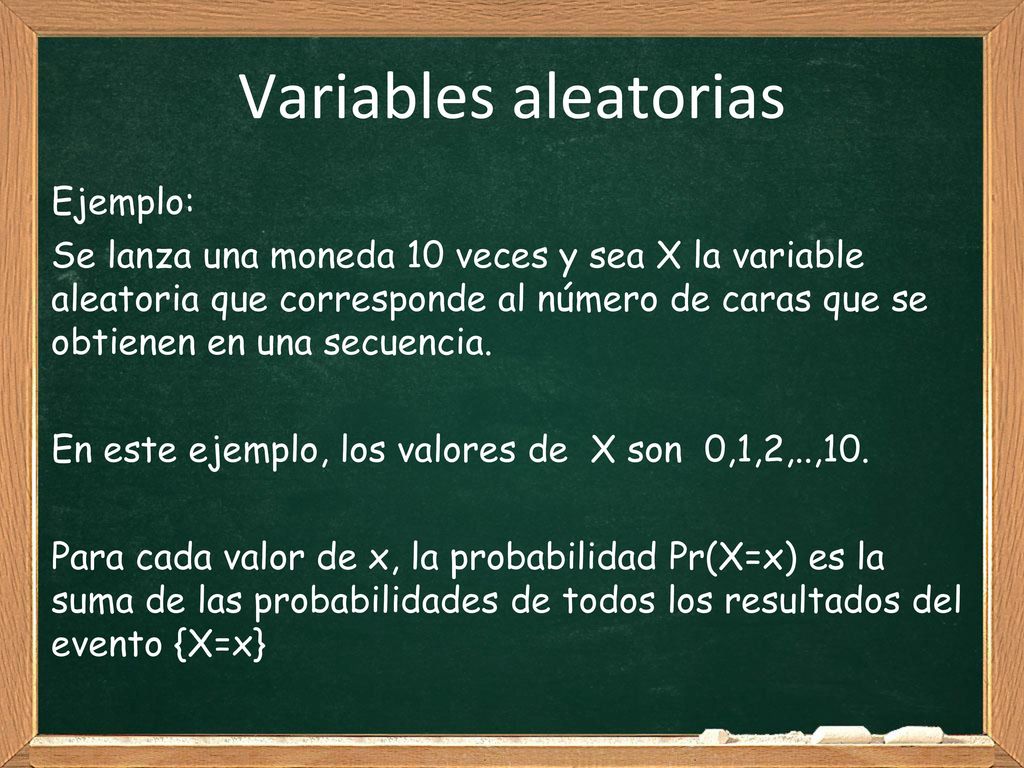 Variables aleatorias

Ejemplo:

Se lanza una moneda 10 veces y sea X la variable aleatoria que corresponde al número de caras que se obtienen en una secuencia.

En este ejemplo, los valores de X son 0,1,2,..,10.

Para cada valor de x, la probabilidad Pr(X=x) es la suma de las probabilidades de todos los resultados del evento {X=x}